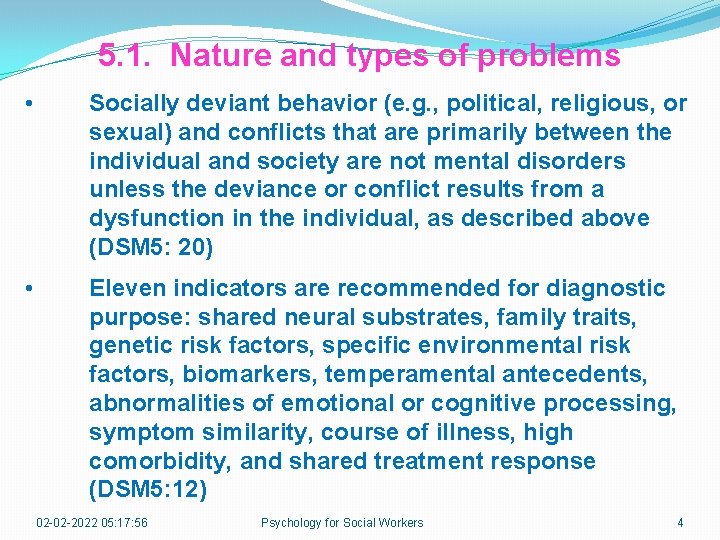 5.1. Nature and types of problems

• Socially deviant behavior (e.g., political, religious, or sexual) and conflicts that are primarily between the individual and society are not mental disorders unless the deviance or conflict results from a dysfunction in the individual, as described above (DSM5: 20)

• Eleven indicators are recommended for diagnostic purpose: shared neural substrates, family traits, genetic risk factors, specific environmental risk factors, biomarkers, temperamental antecedents, abnormalities of emotional or cognitive processing, symptom similarity, course of illness, high comorbidity, and shared treatment response (DSM5:12)

02-02-2022 05:17:56 Psychology for Social Workers 4